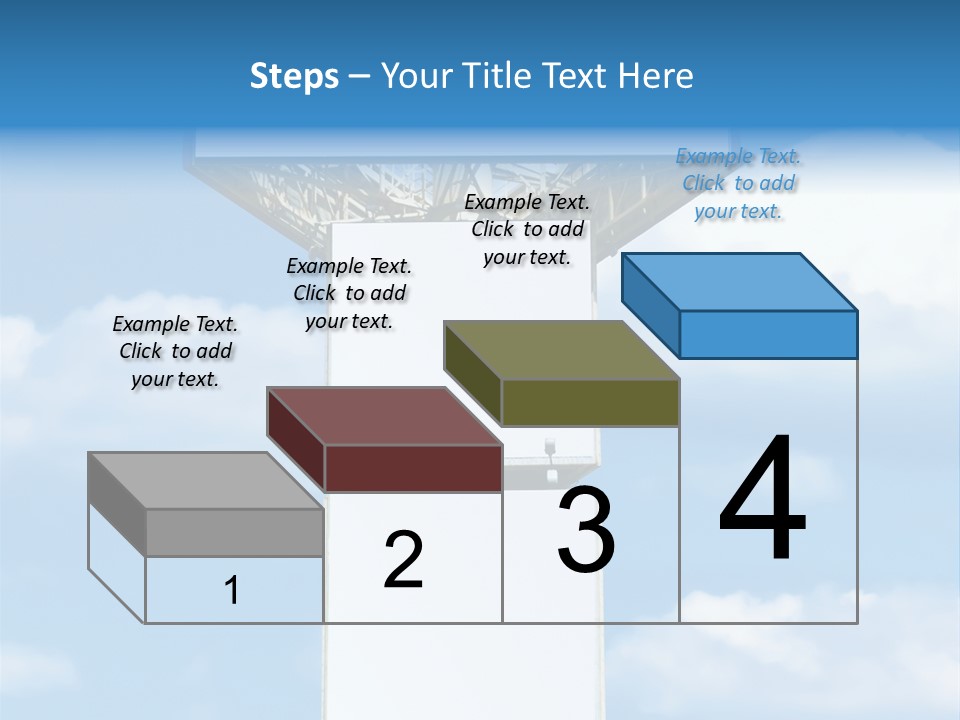 Steps – Your Title Text Here

Example Text. Click to add your text.

Example Text. Click to add your text.

Example Text. Click to add your text.

Example Text. Click to add your text.

1

2

3

4